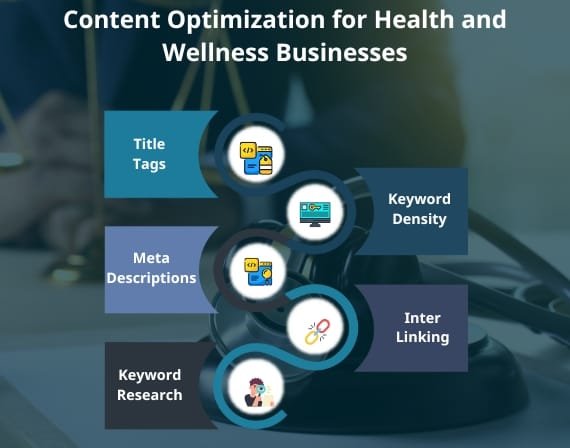 Content Optimization for Health and Wellness Businesses

Title Tags

Keyword Density

Meta Descriptions

Inter Linking

Keyword Research